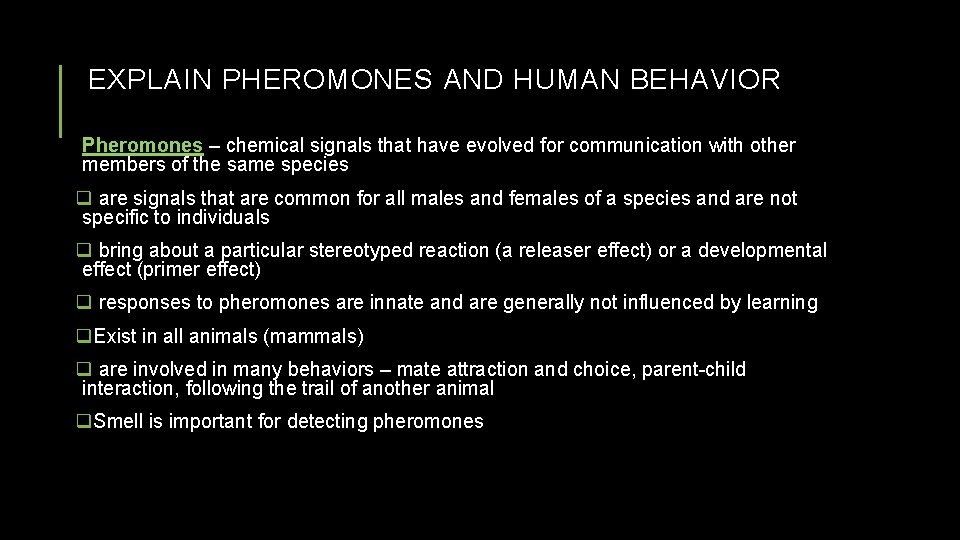 EXPLAIN PHEROMONES AND HUMAN BEHAVIOR

Pheromones – chemical signals that have evolved for communication with other members of the same species

❑ are signals that are common for all males and females of a species and are not specific to individuals

❑ bring about a particular stereotyped reaction (a releaser effect) or a developmental effect (primer effect)

❑ responses to pheromones are innate and are generally not influenced by learning

❑Exist in all animals (mammals)

❑ are involved in many behaviors – mate attraction and choice, parent-child interaction, following the trail of another animal

❑Smell is important for detecting pheromones